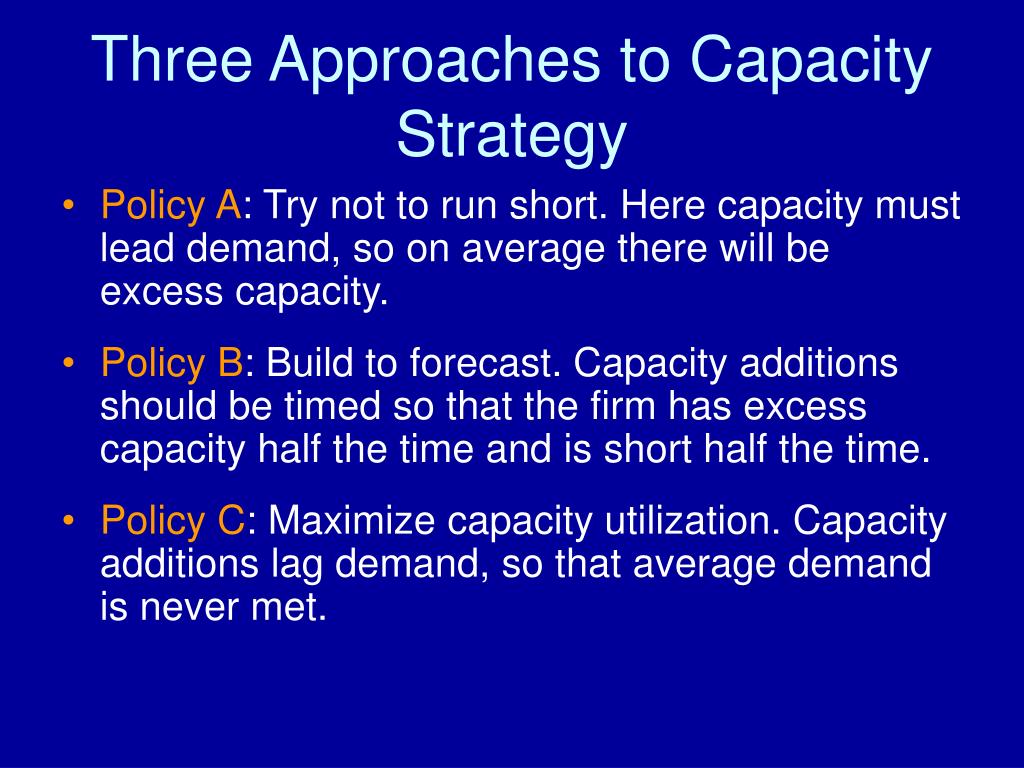 Three Approaches to Capacity Strategy

• Policy A: Try not to run short. Here capacity must lead demand, so on average there will be excess capacity.

• Policy B: Build to forecast. Capacity additions should be timed so that the firm has excess capacity half the time and is short half the time.

• Policy C: Maximize capacity utilization. Capacity additions lag demand, so that average demand is never met.